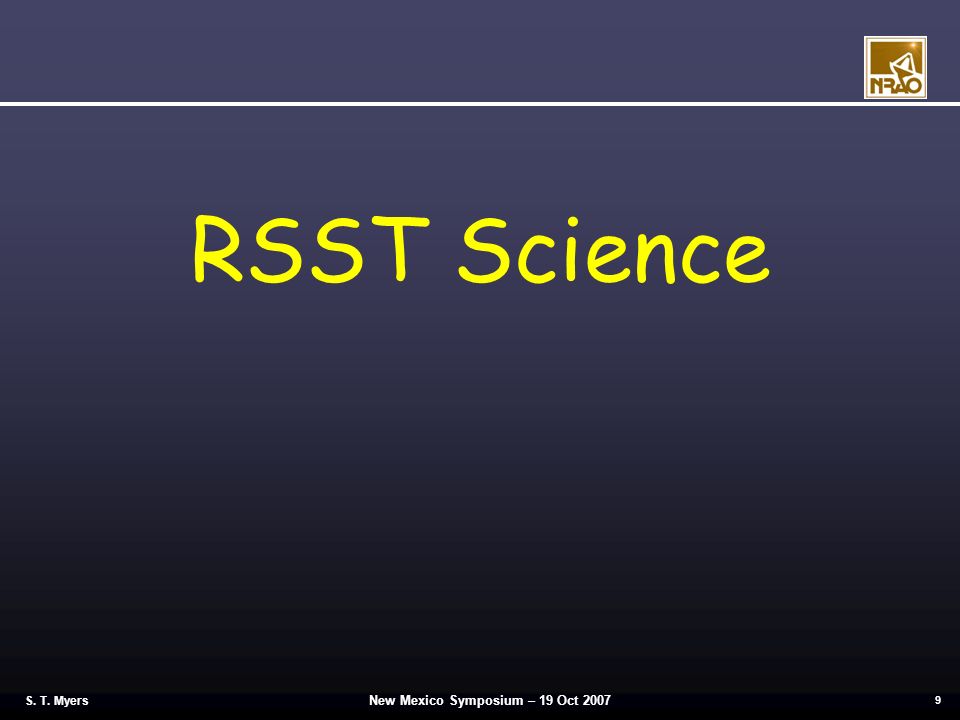 NRAO

RSST Science

S. T. Myers

New Mexico Symposium – 19 Oct 2007

9